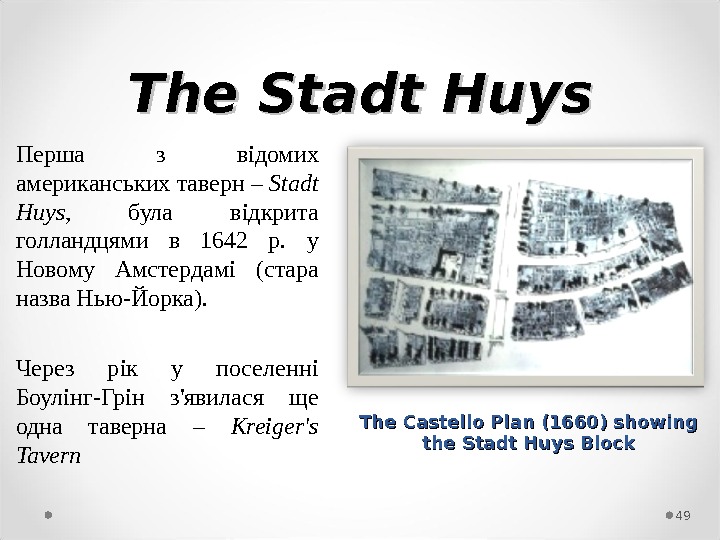 The Stadt Huys

Перша з відомих американських таверн – Stadt Huys, була відкрита голландцями в 1642 р. у Новому Амстердамі (стара назва Нью-Йорка).

Через рік у поселенні Боулінг-Грін з'явилася ще одна таверна – Kreiger's Tavern

The Castello Plan (1660) showing the Stadt Huys Block

49